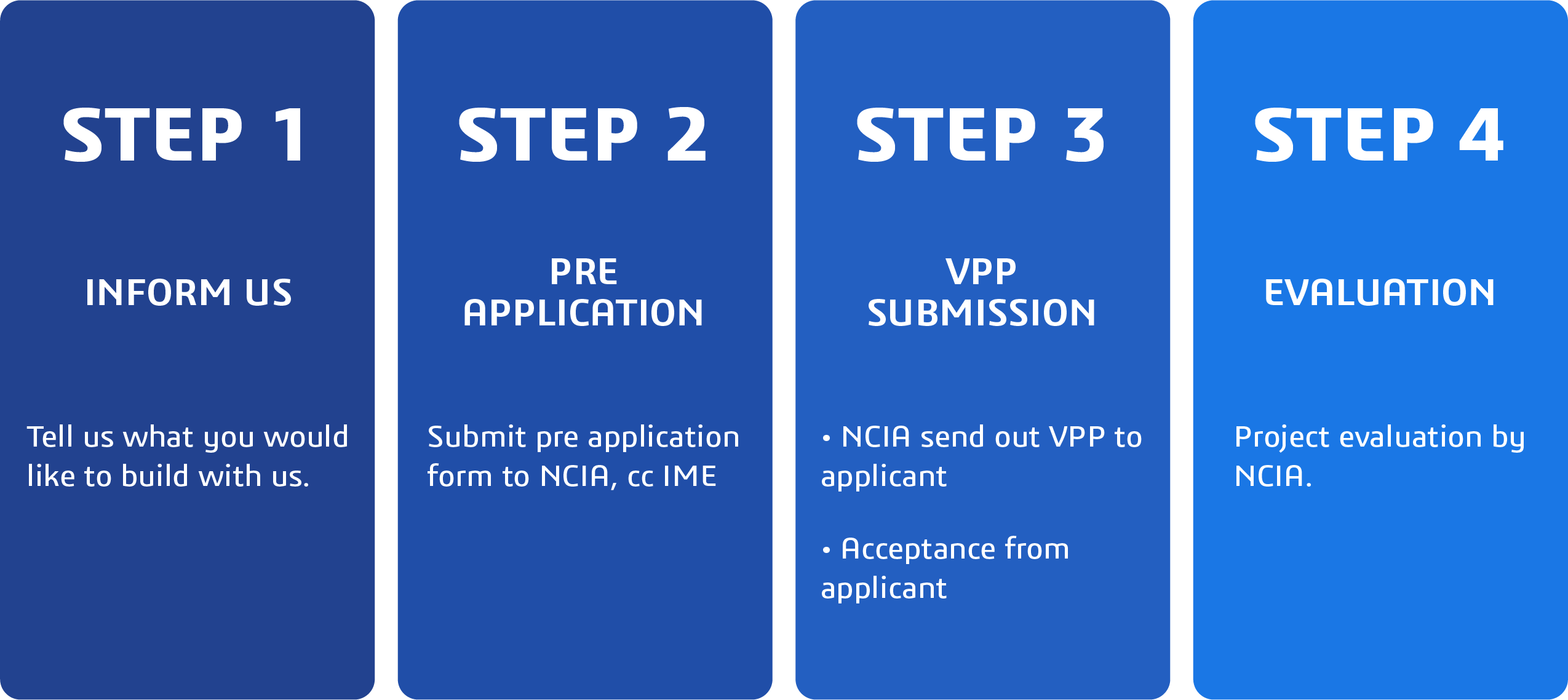 STEP 1

INFORM US

Tell us what you would like to build with us.

STEP 2

PRE APPLICATION

Submit pre application form to NCIA, cc IME

STEP 3

VPP SUBMISSION

• NCIA send out VPP to applicant

• Acceptance from applicant

STEP 4

EVALUATION

Project evaluation by NCIA.